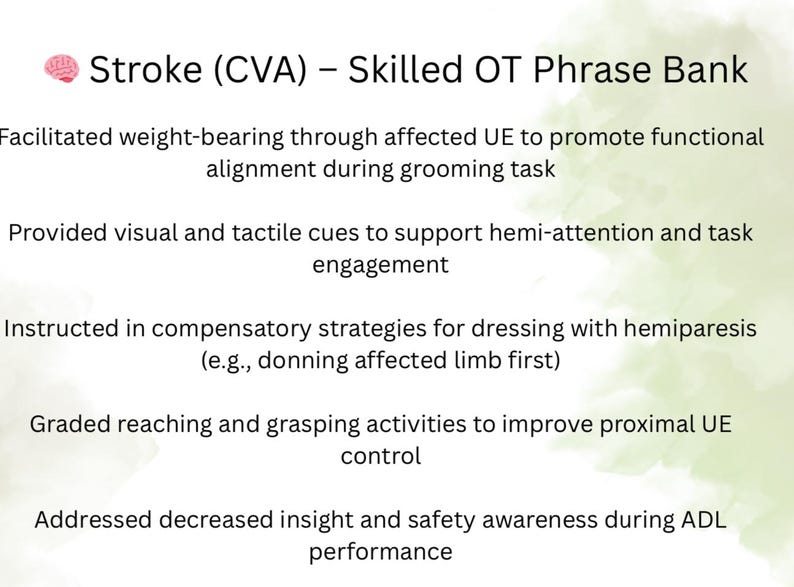 🧠 Stroke (CVA) – Skilled OT Phrase Bank

Facilitated weight-bearing through affected UE to promote functional alignment during grooming task

Provided visual and tactile cues to support hemi-attention and task engagement

Instructed in compensatory strategies for dressing with hemiparesis (e.g., donning affected limb first)

Graded reaching and grasping activities to improve proximal UE control

Addressed decreased insight and safety awareness during ADL performance